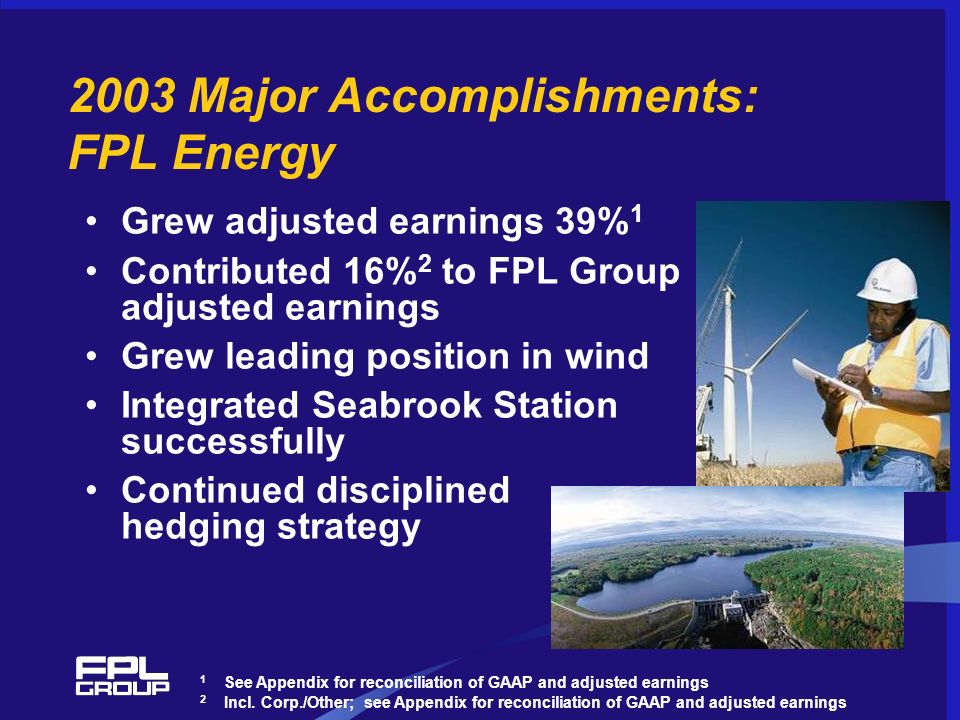 2003 Major Accomplishments: FPL Energy

• Grew adjusted earnings 39%$^1$
• Contributed 16%$^2$ to FPL Group adjusted earnings
• Grew leading position in wind
• Integrated Seabrook Station successfully
• Continued disciplined hedging strategy

FPL GROUP

$^1$ See Appendix for reconciliation of GAAP and adjusted earnings
$^2$ Incl. Corp./Other; see Appendix for reconciliation of GAAP and adjusted earnings